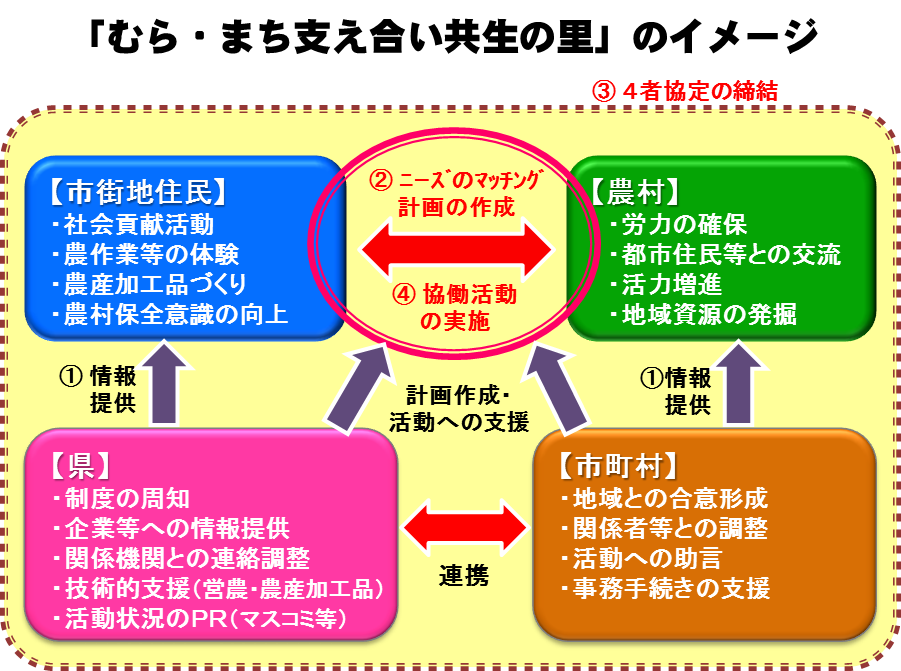 「むら・まち支え合い共生の里」のイメージ

③ 4者協定の締結

【市街地住民】
・社会貢献活動
・農作業等の体験
・農産加工品づくり
・農村保全意識の向上

② ニーズのマッチング
計画の作成

④ 協働活動
の実施

【農村】
・労力の確保
・都市住民等との交流
・活力増進
・地域資源の発掘

① 情報
提供

計画作成・
活動への支援

①情報
提供

【県】
・制度の周知
・企業等への情報提供
・関係機関との連絡調整
・技術的支援（営農・農産加工品）
・活動状況のPR（マスコミ等）

連携

【市町村】
・地域との合意形成
・関係者等との調整
・活動への助言
・事務手続きの支援